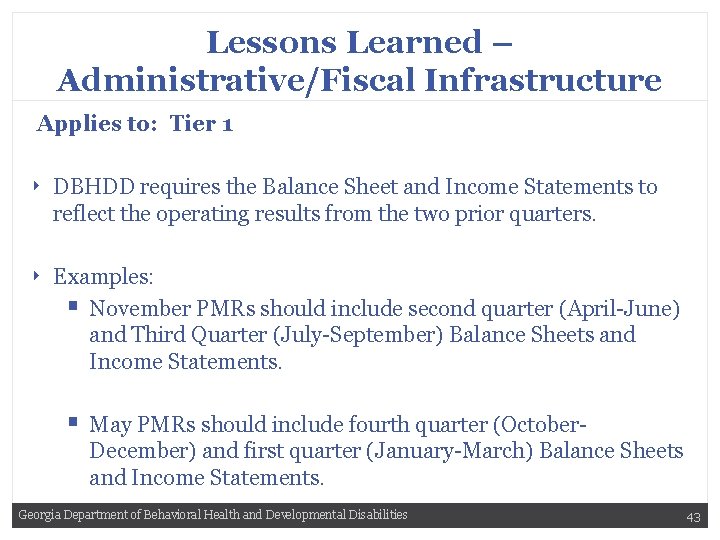 Lessons Learned – Administrative/Fiscal Infrastructure

Applies to: Tier 1

‣ DBHDD requires the Balance Sheet and Income Statements to reflect the operating results from the two prior quarters.

‣ Examples:

▪ November PMRs should include second quarter (April-June) and Third Quarter (July-September) Balance Sheets and Income Statements.

▪ May PMRs should include fourth quarter (October-December) and first quarter (January-March) Balance Sheets and Income Statements.

Georgia Department of Behavioral Health and Developmental Disabilities

43